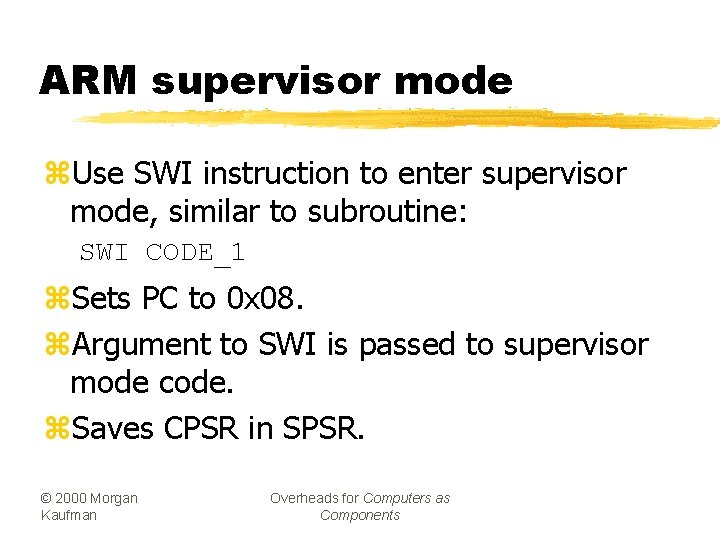 ARM supervisor mode

⌘Use SWI instruction to enter supervisor mode, similar to subroutine:

SWI CODE_1

⌘Sets PC to 0x08.

⌘Argument to SWI is passed to supervisor mode code.

⌘Saves CPSR in SPSR.

© 2000 Morgan Kaufman

Overheads for Computers as Components